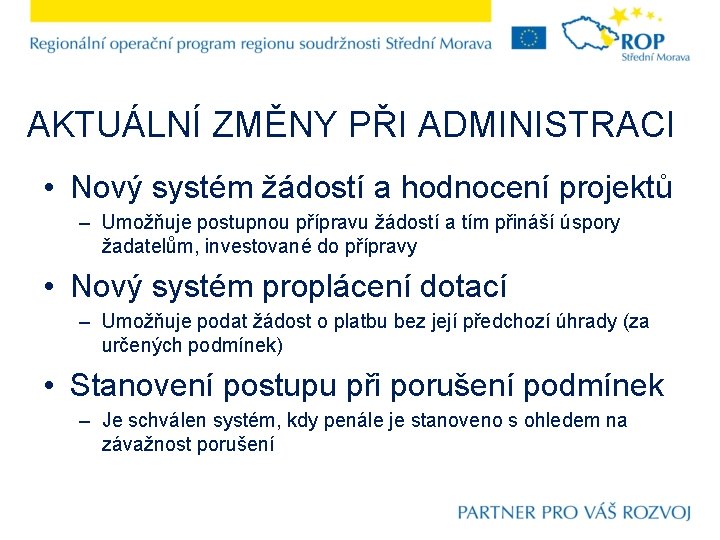 Regionální operační program regionu soudržnosti Střední Morava

ROP
Střední Morava

AKTUÁLNÍ ZMĚNY PŘI ADMINISTRACI

• Nový systém žádostí a hodnocení projektů
– Umožňuje postupnou přípravu žádostí a tím přináší úspory žadatelům, investované do přípravy

• Nový systém proplácení dotací
– Umožňuje podat žádost o platbu bez její předchozí úhrady (za určených podmínek)

• Stanovení postupu při porušení podmínek
– Je schválen systém, kdy penále je stanoveno s ohledem na závažnost porušení

PARTNER PRO VÁŠ ROZVOJ